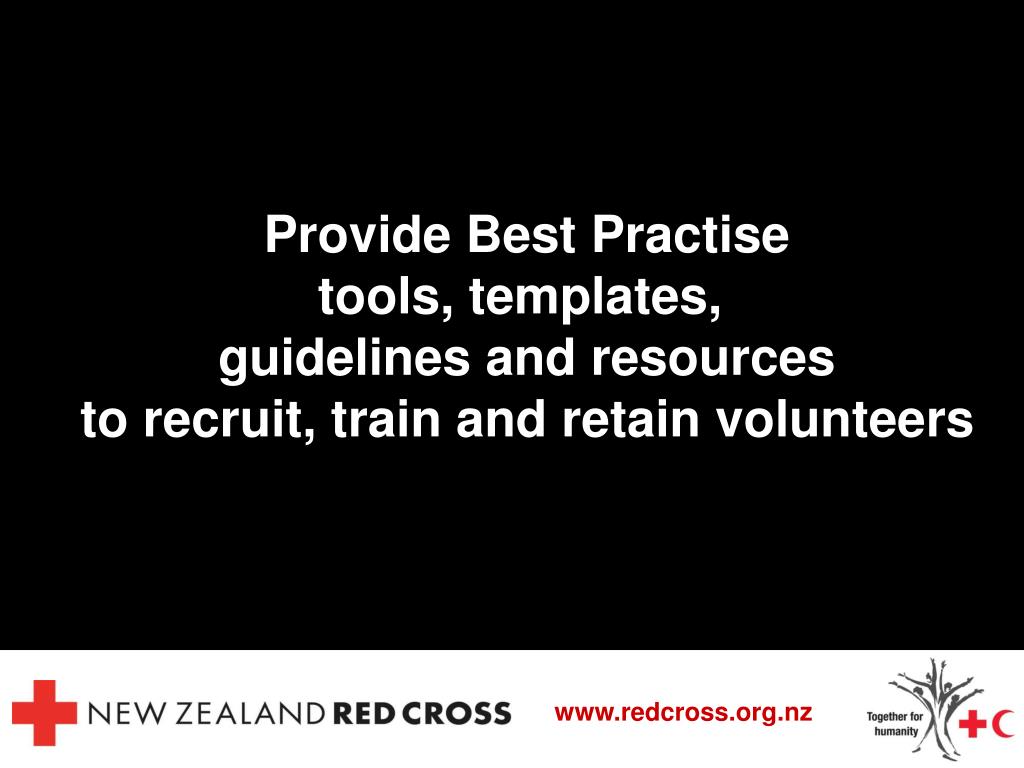 Provide Best Practise
tools, templates,
guidelines and resources
to recruit, train and retain volunteers

NEW ZEALAND RED CROSS

www.redcross.org.nz

Together for humanity